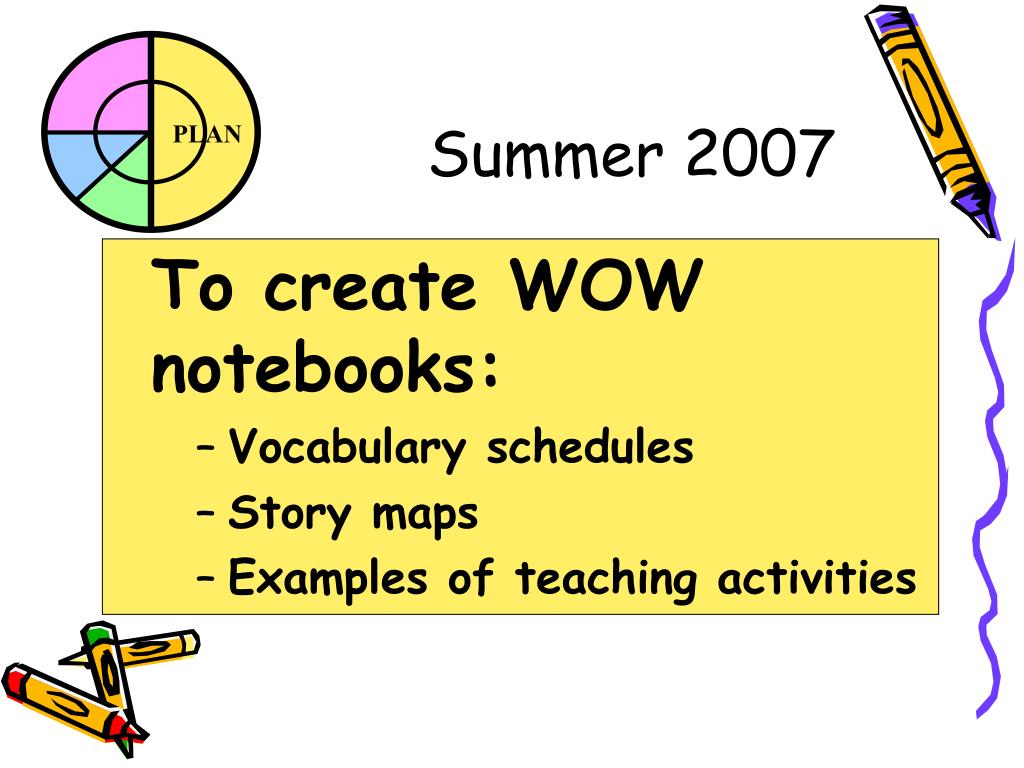 PLAN

Summer 2007

To create WOW notebooks:

– Vocabulary schedules
– Story maps
– Examples of teaching activities